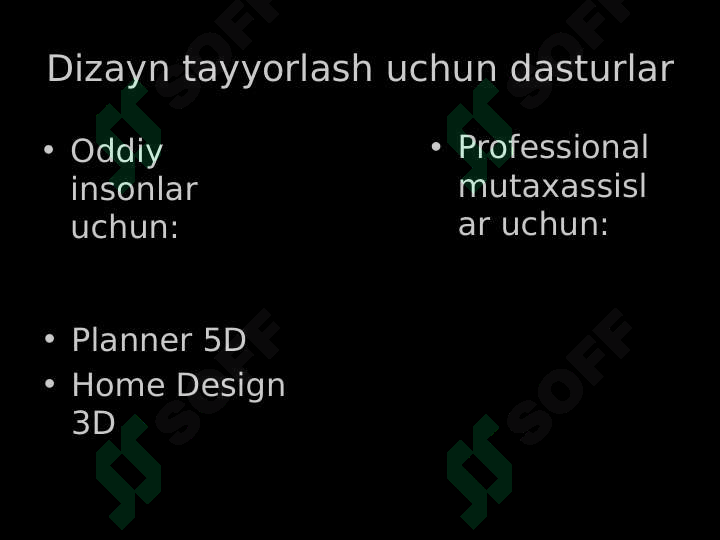 Dizayn tayyorlash uchun dasturlar

• Oddiy insonlar uchun:

• Planner 5D
• Home Design 3D

• Professional mutaxassislar uchun:

SOFF SOFF SOFF SOFF